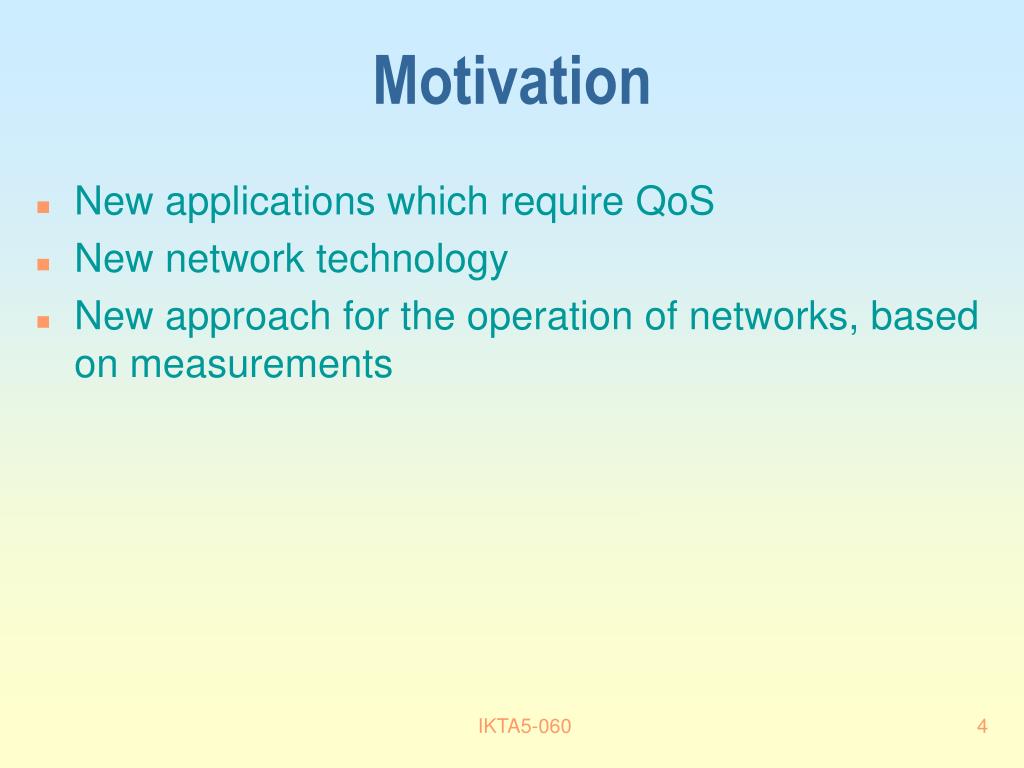 Motivation

- New applications which require QoS
- New network technology
- New approach for the operation of networks, based on measurements

IKTA5-060

4